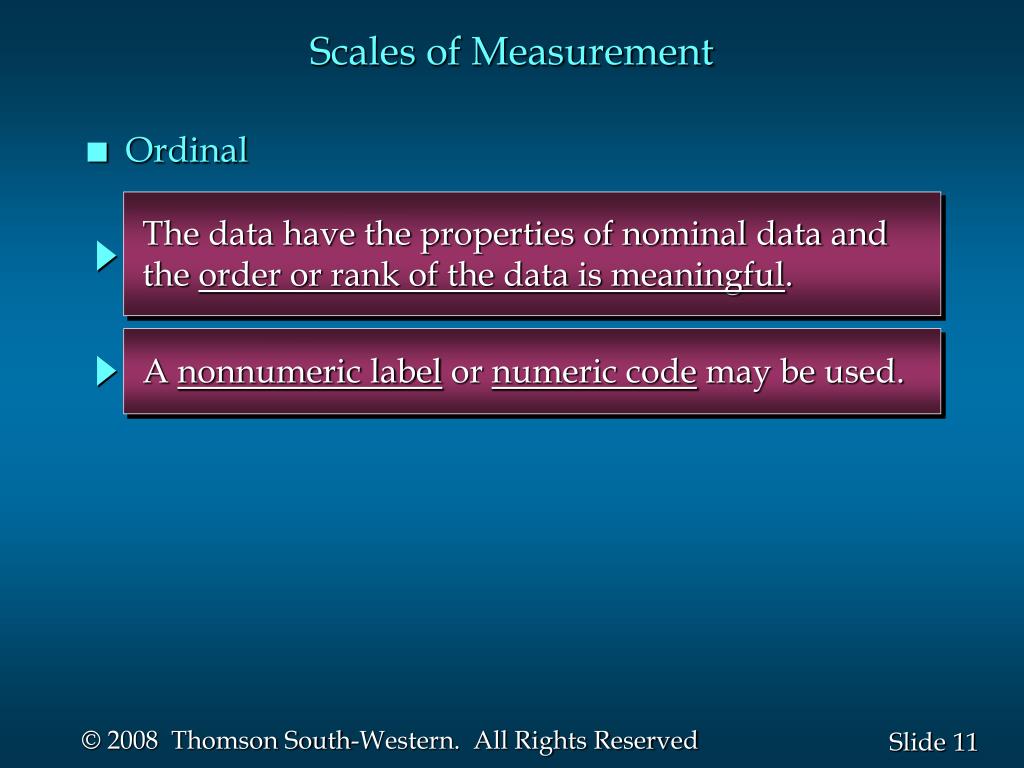 Scales of Measurement

■ Ordinal

The data have the properties of nominal data and the order or rank of the data is meaningful.

A nonnumeric label or numeric code may be used.

© 2008 Thomson South-Western. All Rights Reserved

Slide 11